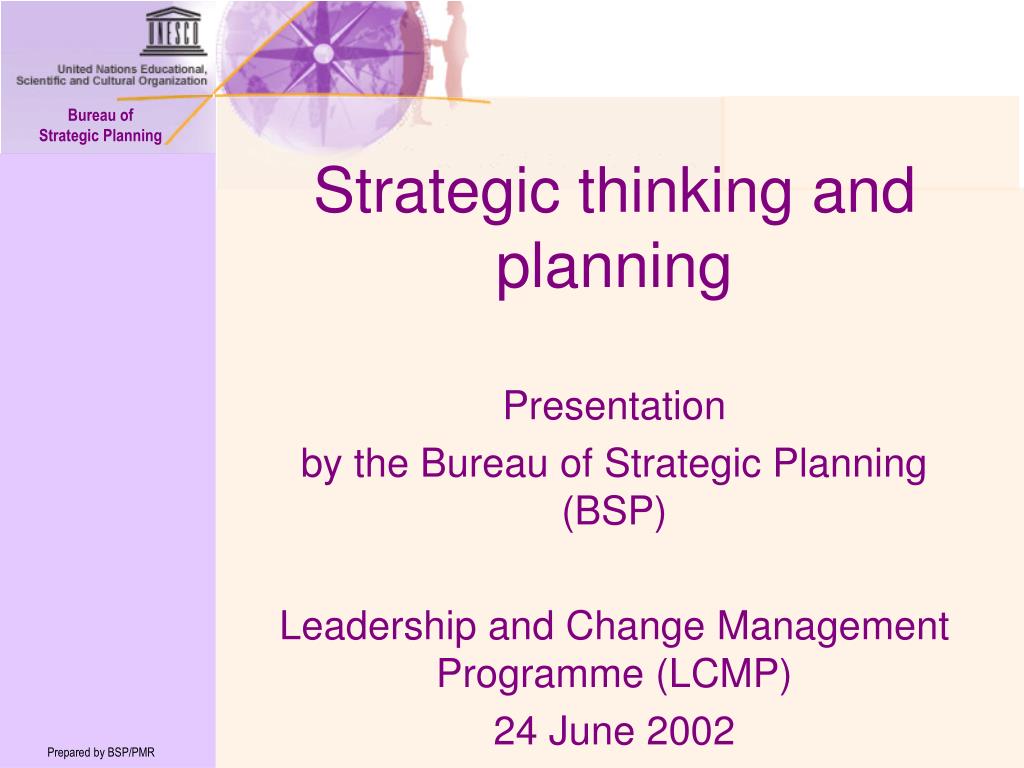 UNESCO

United Nations Educational, Scientific and Cultural Organization

Bureau of Strategic Planning

Strategic thinking and planning

Presentation
by the Bureau of Strategic Planning (BSP)

Leadership and Change Management Programme (LCMP)
24 June 2002

Prepared by BSP/PMR